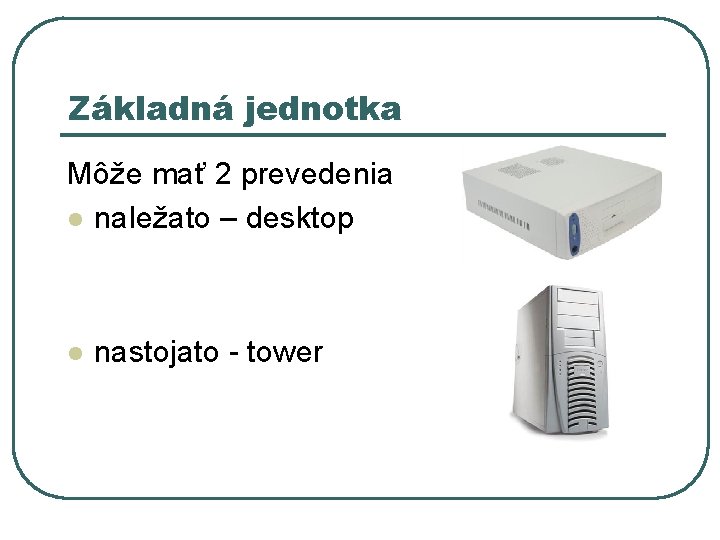 Základná jednotka

Môže mať 2 prevedenia

- naležato – desktop

- nastojato - tower